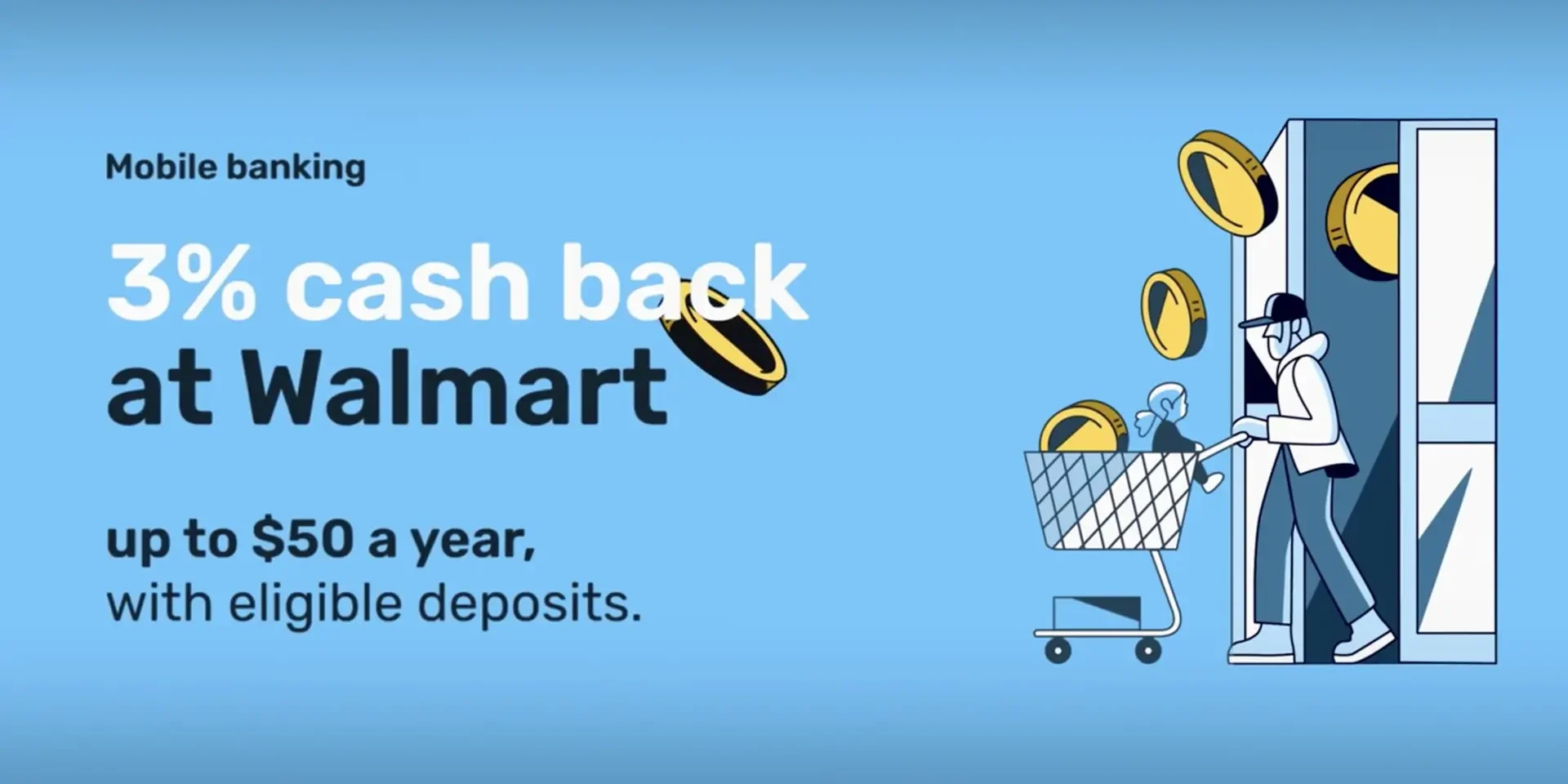 Mobile banking

3% cash back at Walmart

up to \$50 a year, with eligible deposits.